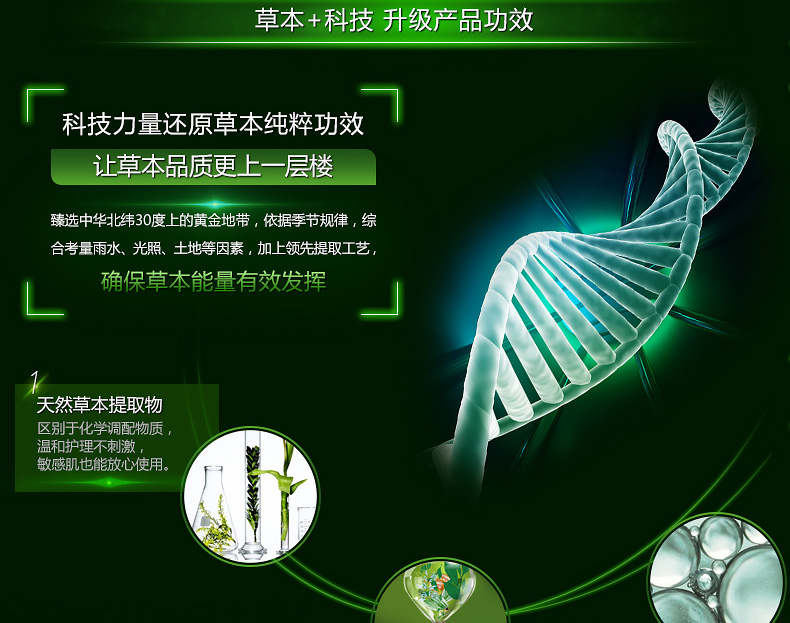 草本+科技 升级产品功效

科技力量还原草本纯粹功效

让草本品质更上一层楼

臻选中华北纬30度上的黄金地带，依据季节规律，综合考量雨水、光照、土地等因素，加上领先提取工艺，

确保草本能量有效发挥

1

天然草本提取物

区别于化学调配物质，温和护理不刺激，敏感肌也能放心使用。